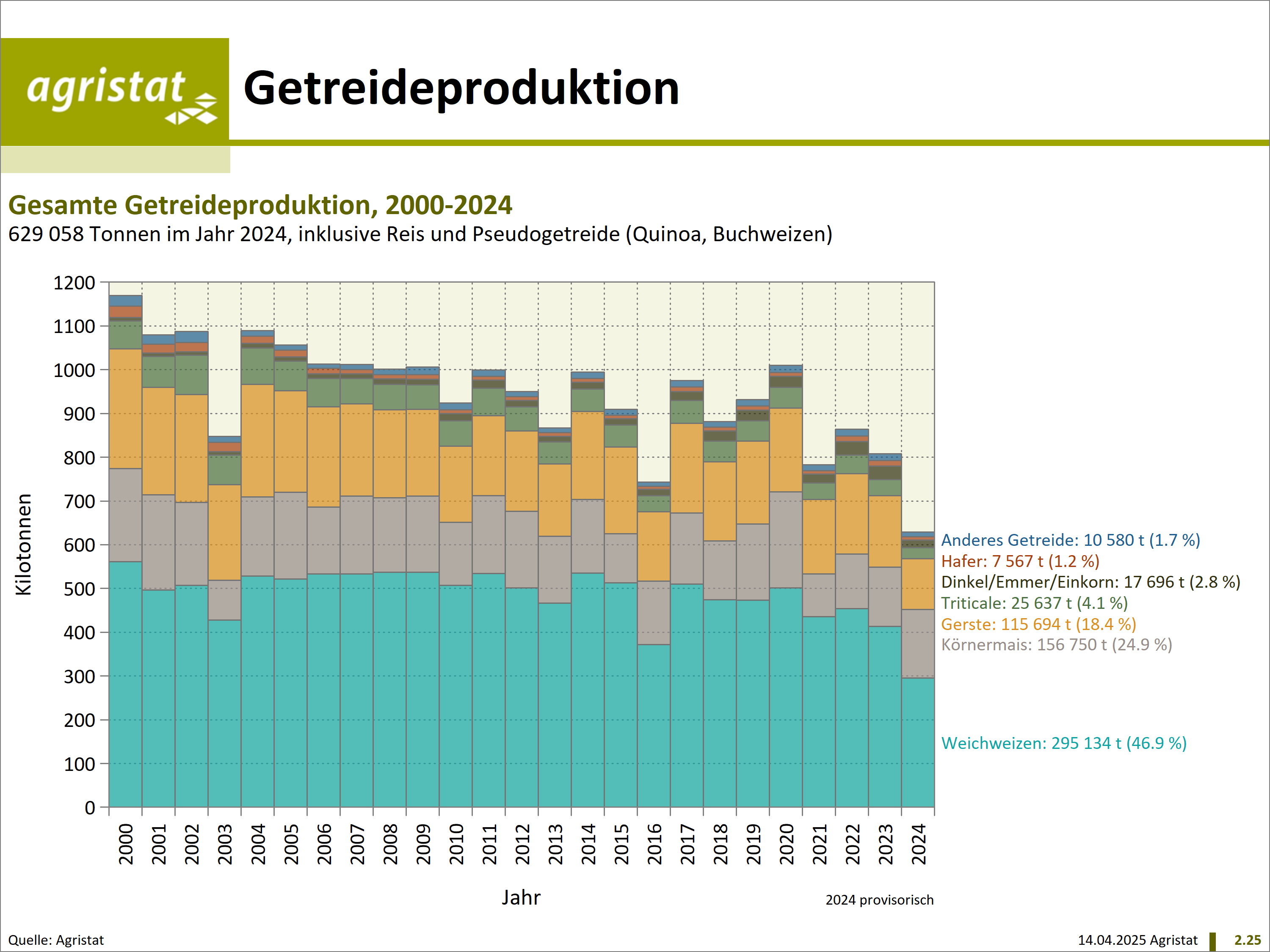 agristat

Getreideproduktion

Gesamte Getreideproduktion, 2000-2024

629 058 Tonnen im Jahr 2024, inklusive Reis und Pseudogetreide (Quinoa, Buchweizen)

Kilotonnen

1200
1100
1000
900
800
700
600
500
400
300
200
100
0

2000 2001 2002 2003 2004 2005 2006 2007 2008 2009 2010 2011 2012 2013 2014 2015 2016 2017 2018 2019 2020 2021 2022 2023 2024

Jahr

Anderes Getreide: 10 580 t (1.7 %)
Hafer: 7 567 t (1.2 %)
Dinkel/Emmer/Einkorn: 17 696 t (2.8 %)
Triticale: 25 637 t (4.1 %)
Gerste: 115 694 t (18.4 %)
Körnermais: 156 750 t (24.9 %)

Weichweizen: 295 134 t (46.9 %)

2024 provisorisch

Quelle: Agristat

14.04.2025 Agristat 2.25